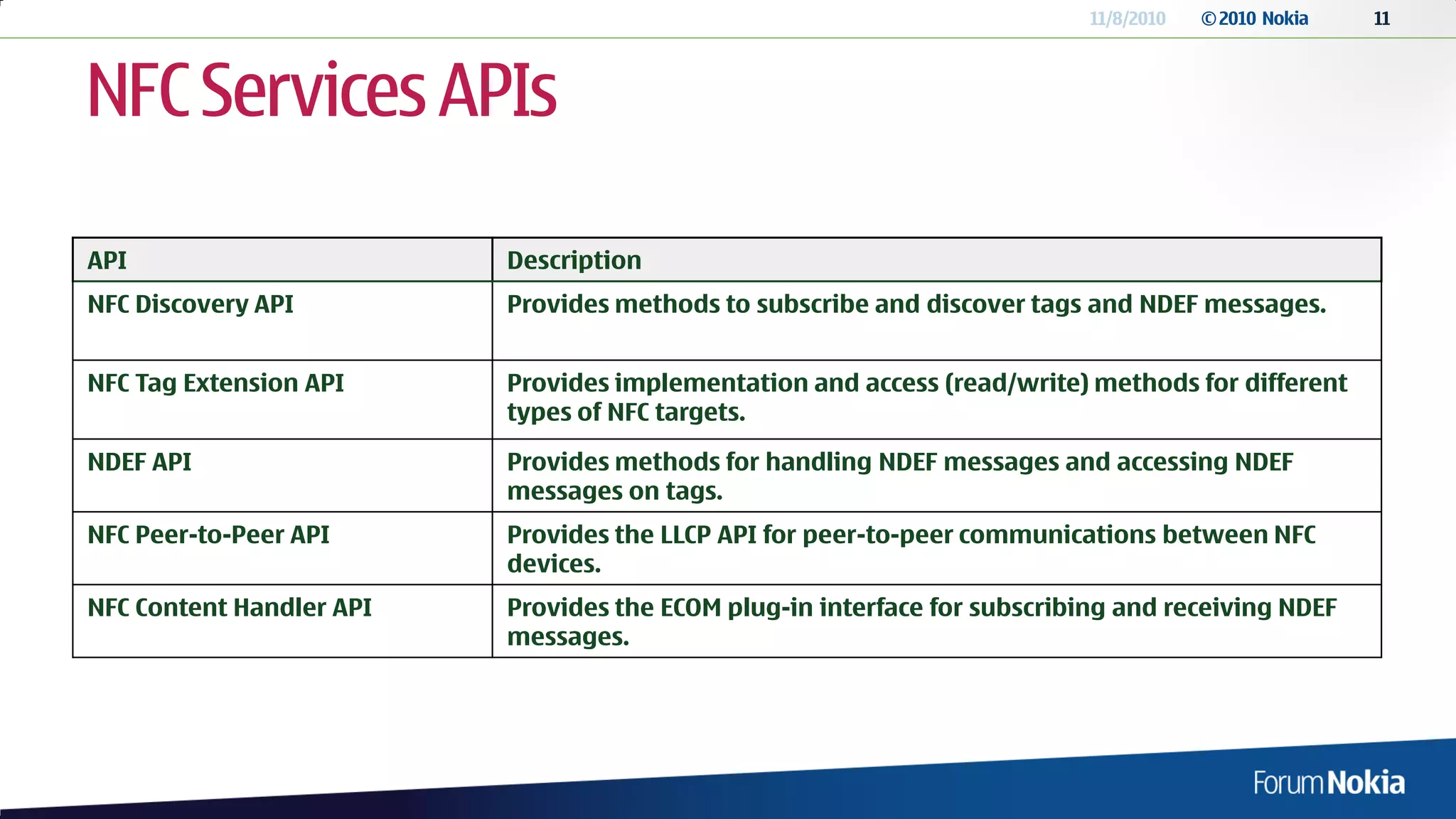 11/8/2010 © 2010 Nokia 11

NFC Services APIs

| API | Description |
|---|---|
| NFC Discovery API | Provides methods to subscribe and discover tags and NDEF messages. |
| NFC Tag Extension API | Provides implementation and access (read/write) methods for different types of NFC targets. |
| NDEF API | Provides methods for handling NDEF messages and accessing NDEF messages on tags. |
| NFC Peer-to-Peer API | Provides the LLCP API for peer-to-peer communications between NFC devices. |
| NFC Content Handler API | Provides the ECOM plug-in interface for subscribing and receiving NDEF messages. |

Forum Nokia